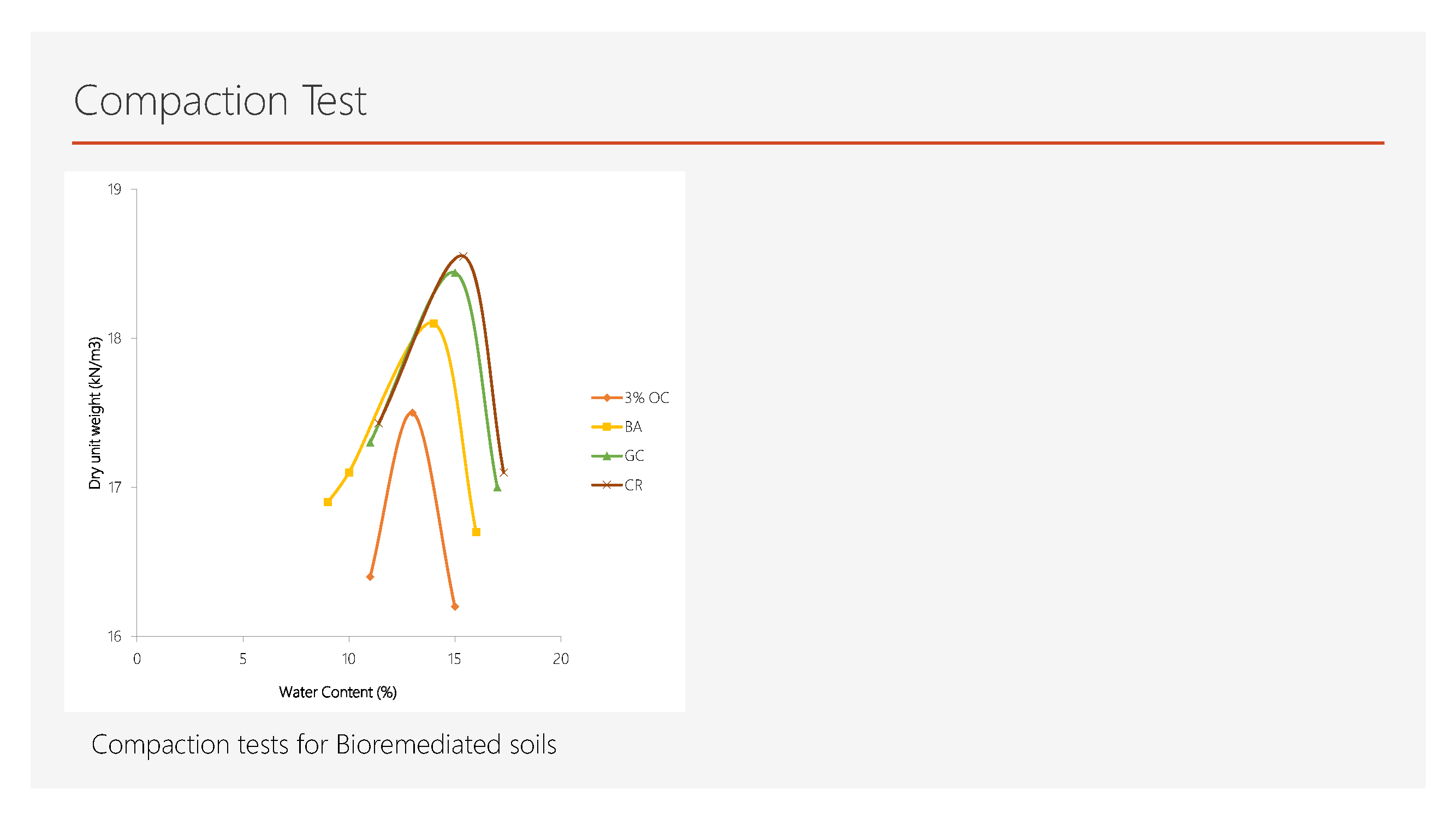 Compaction Test

19
18
17
16
Dry unit weight (kN/m3)
0
5
10
15
20
Water Content (%)

3% OC
BA
GC
CR

Compaction tests for Bioremediated soils